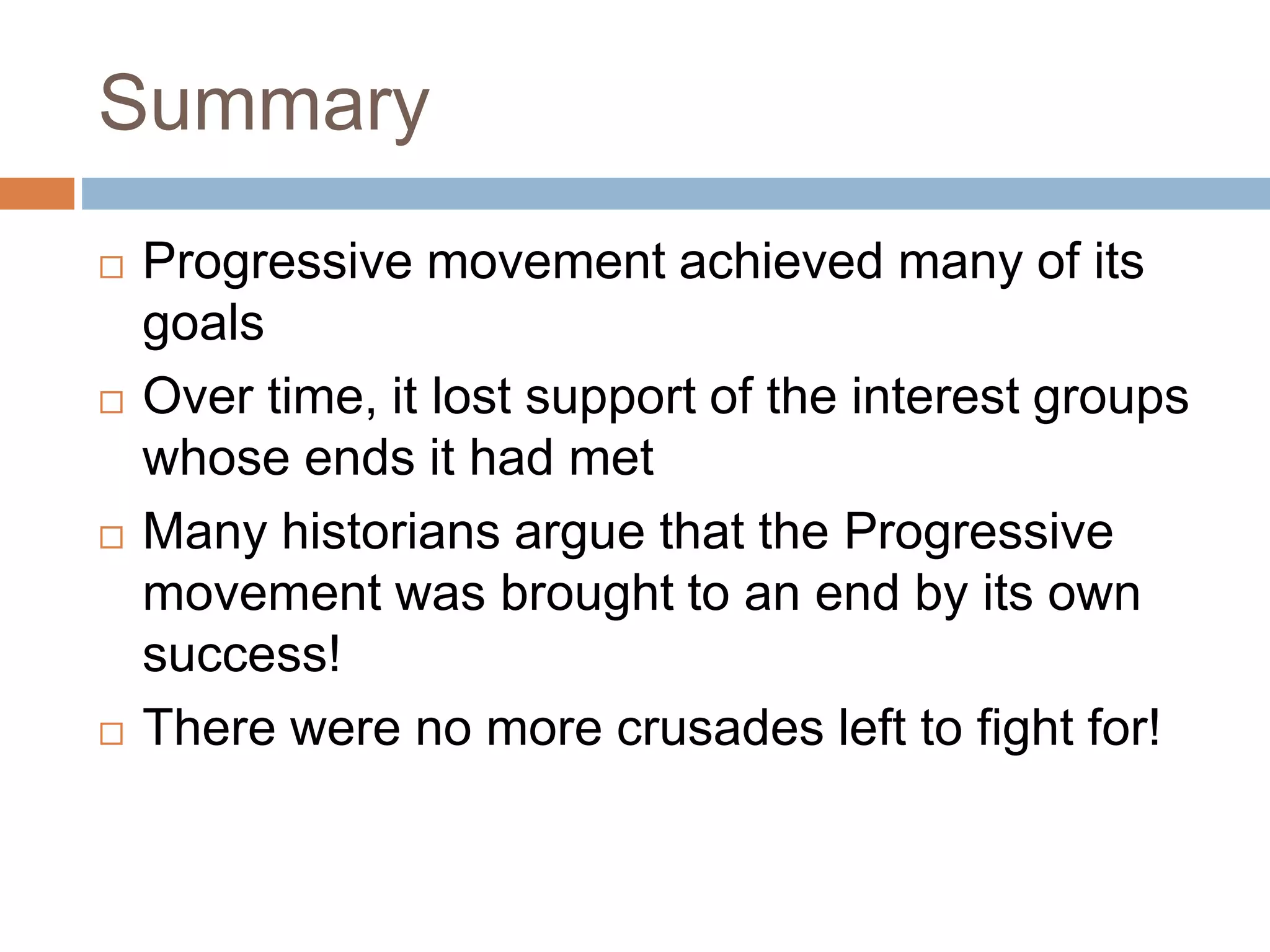 Summary

□ Progressive movement achieved many of its goals

□ Over time, it lost support of the interest groups whose ends it had met

□ Many historians argue that the Progressive movement was brought to an end by its own success!

□ There were no more crusades left to fight for!